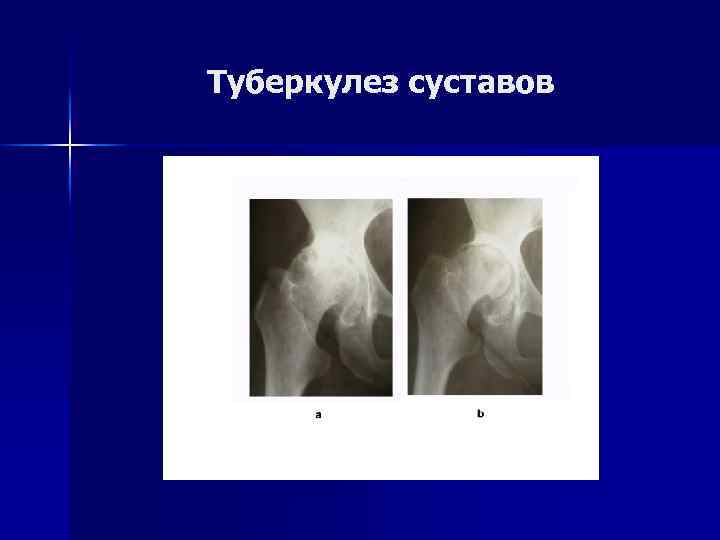 Туберкулез суставов

a

b